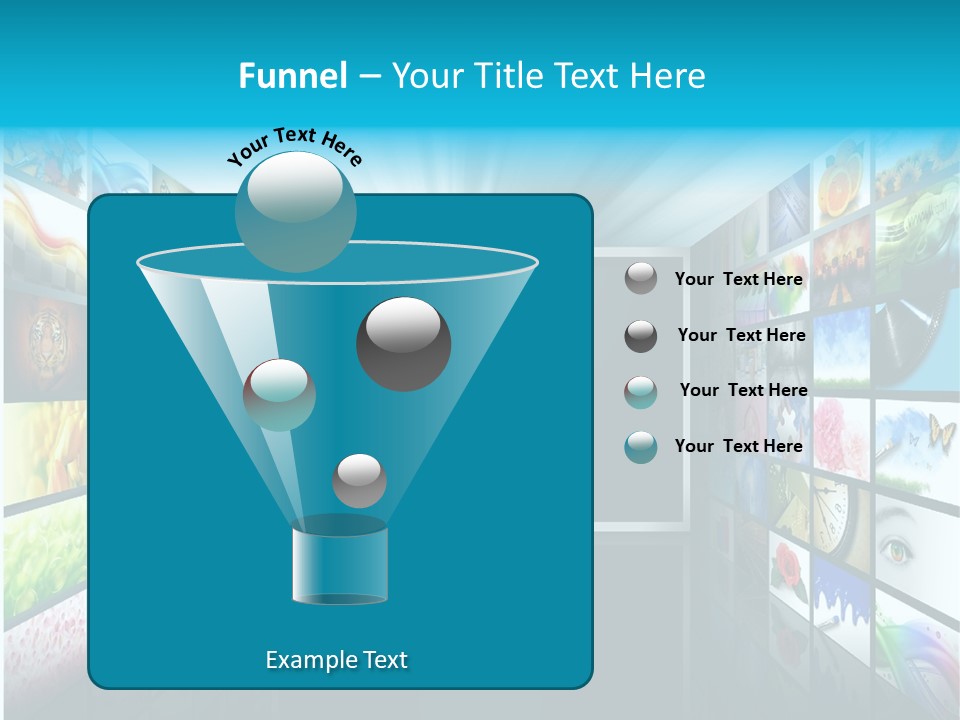 Funnel – Your Title Text Here

Your Text Here

Your Text Here

Your Text Here

Your Text Here

Your Text Here

Example Text